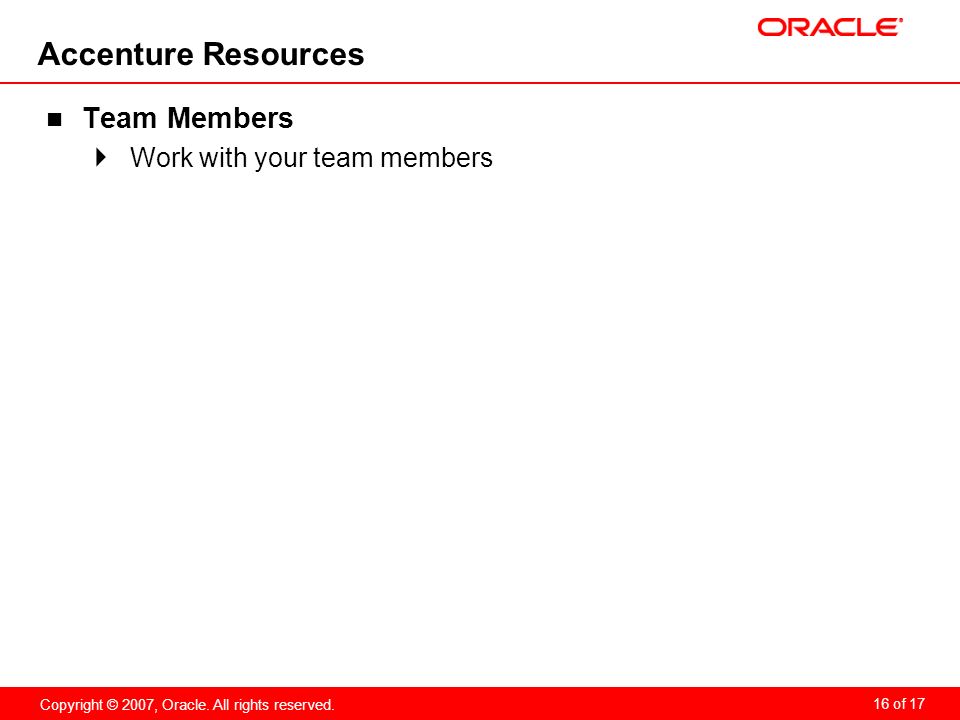 ORACLE®

Accenture Resources

Team Members

Work with your team members

Copyright © 2007, Oracle. All rights reserved.

16 of 17